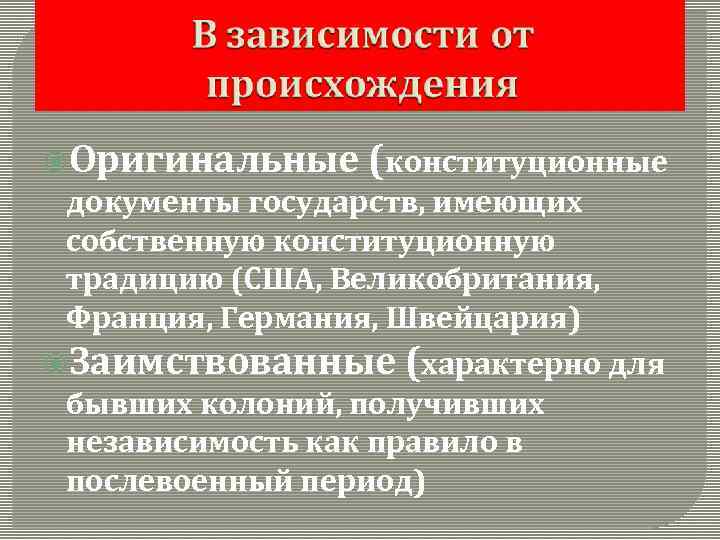 В зависимости от происхождения

Оригинальные (конституционные документы государств, имеющих собственную конституционную традицию (США, Великобритания, Франция, Германия, Швейцария)

Заимствованные (характерно для бывших колоний, получивших независимость как правило в послевоенный период)